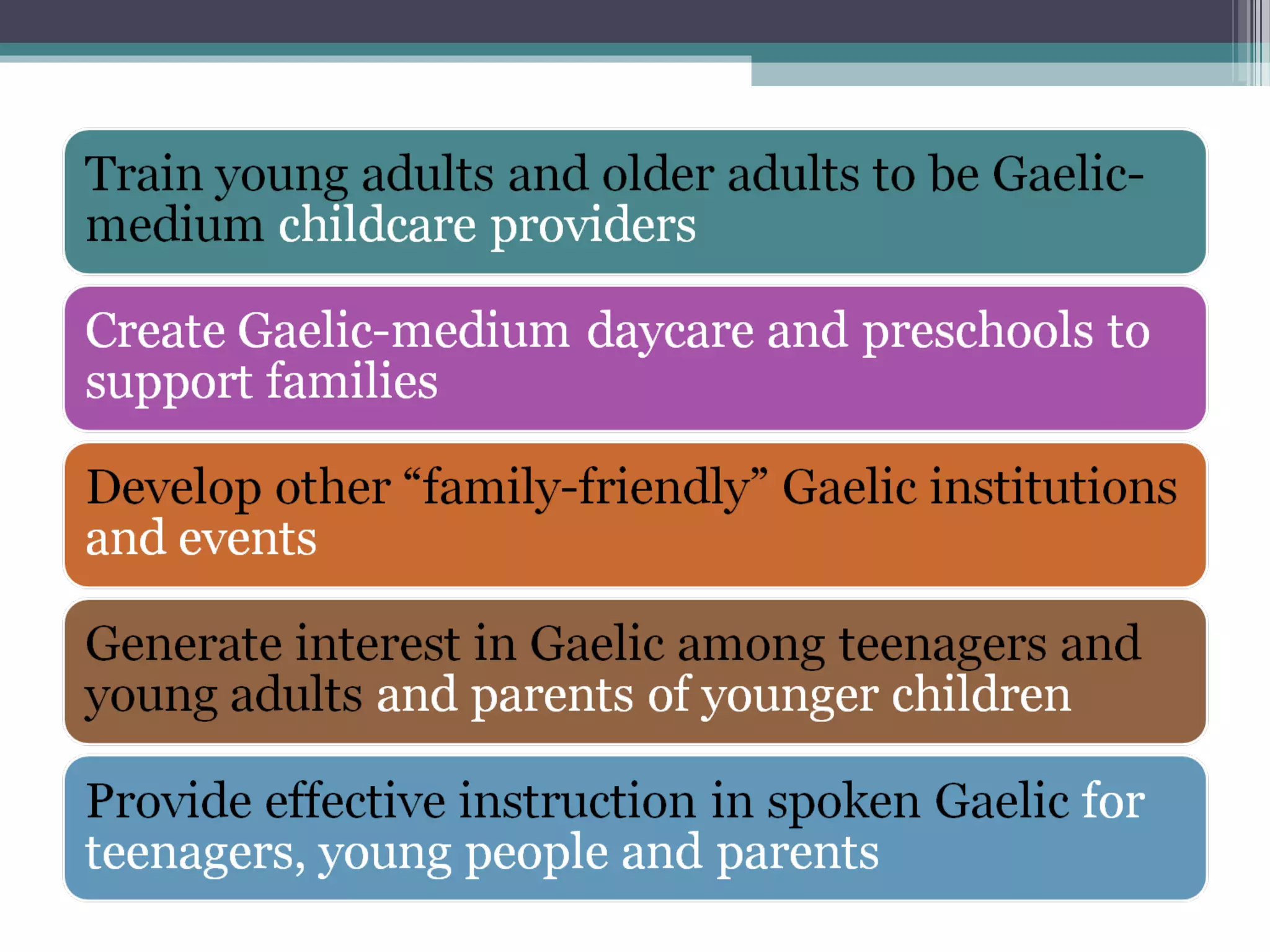 Train young adults and older adults to be Gaelic-medium childcare providers

Create Gaelic-medium daycare and preschools to support families

Develop other “family-friendly” Gaelic institutions and events

Generate interest in Gaelic among teenagers and young adults and parents of younger children

Provide effective instruction in spoken Gaelic for teenagers, young people and parents